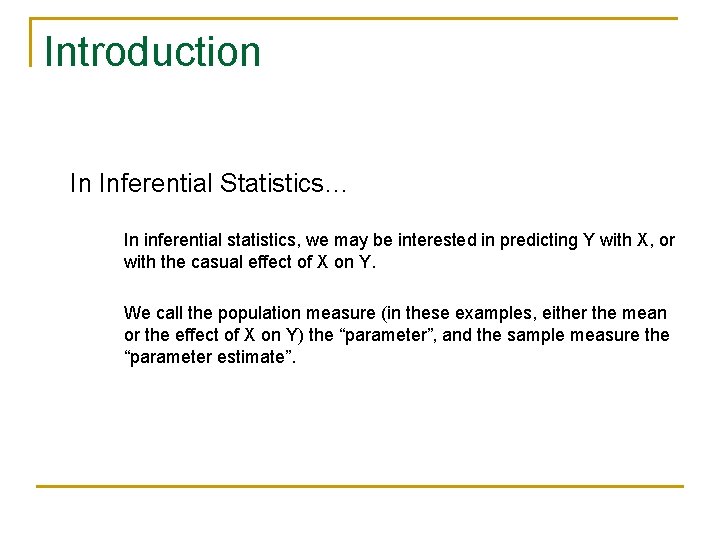 Introduction

In Inferential Statistics…

In inferential statistics, we may be interested in predicting Y with X, or with the casual effect of X on Y.

We call the population measure (in these examples, either the mean or the effect of X on Y) the “parameter”, and the sample measure the “parameter estimate”.